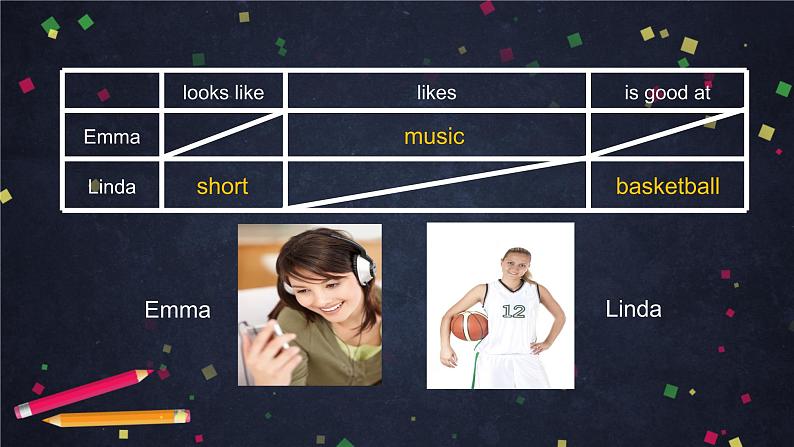 |  | looks like | likes | is good at |
|---|---|---|---|
| Emma |  | music |  |
| Linda | short |  | basketball |

Emma

12

Linda